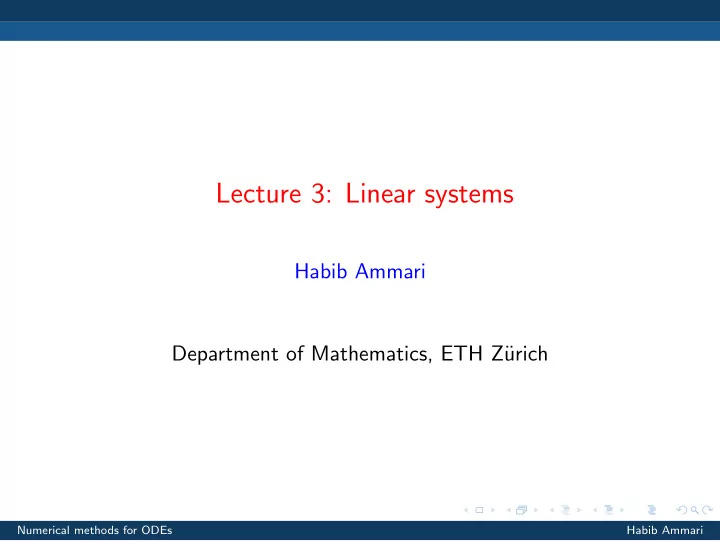 Lecture 3: Linear systems

Habib Ammari

Department of Mathematics, ETH Zürich

Numerical methods for ODEs

Habib Ammari